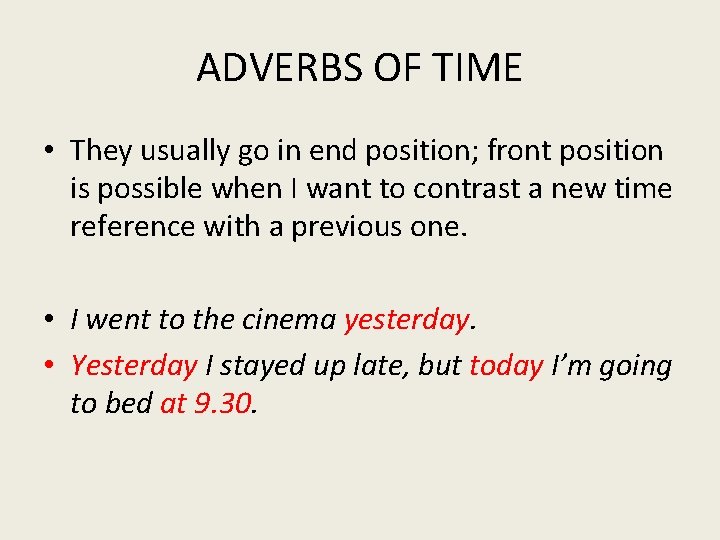 ADVERBS OF TIME

• They usually go in end position; front position is possible when I want to contrast a new time reference with a previous one.

• I went to the cinema yesterday.

• Yesterday I stayed up late, but today I'm going to bed at 9.30.